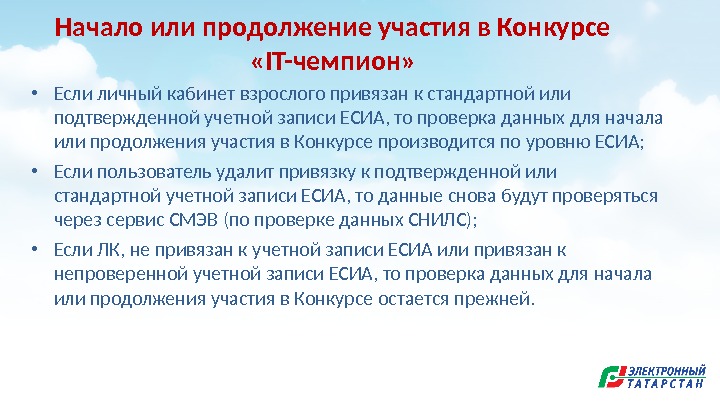 Начало или продолжение участия в Конкурсе «IT-чемпион»

• Если личный кабинет взрослого привязан к стандартной или подтвержденной учетной записи ЕСИА, то проверка данных для начала или продолжения участия в Конкурсе производится по уровню ЕСИА;

• Если пользователь удалит привязку к подтвержденной или стандартной учетной записи ЕСИА, то данные снова будут проверяться через сервис СМЭВ (по проверке данных СНИЛС);

• Если ЛК, не привязан к учетной записи ЕСИА или привязан к непроверенной учетной записи ЕСИА, то проверка данных для начала или продолжения участия в Конкурсе остается прежней.

ЭЛЕКТРОННЫЙ ТАТАРСТАН